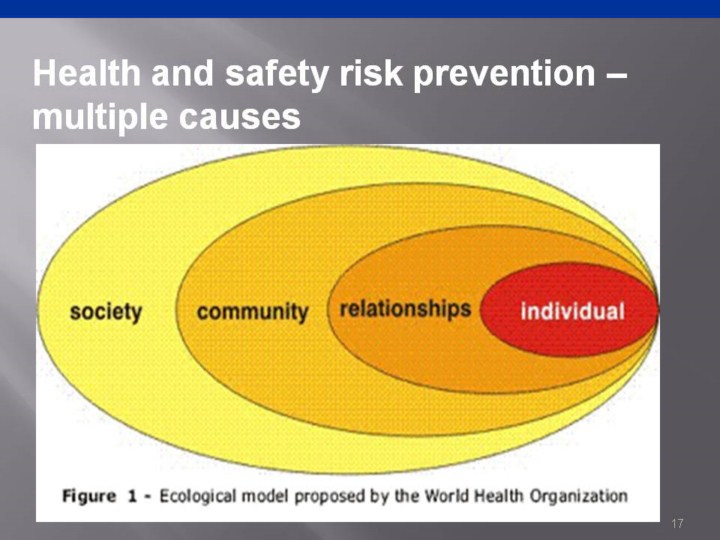 Health and safety risk prevention – multiple causes

society

community

relationships

individual

Figure 1 - Ecological model proposed by the World Health Organization

17